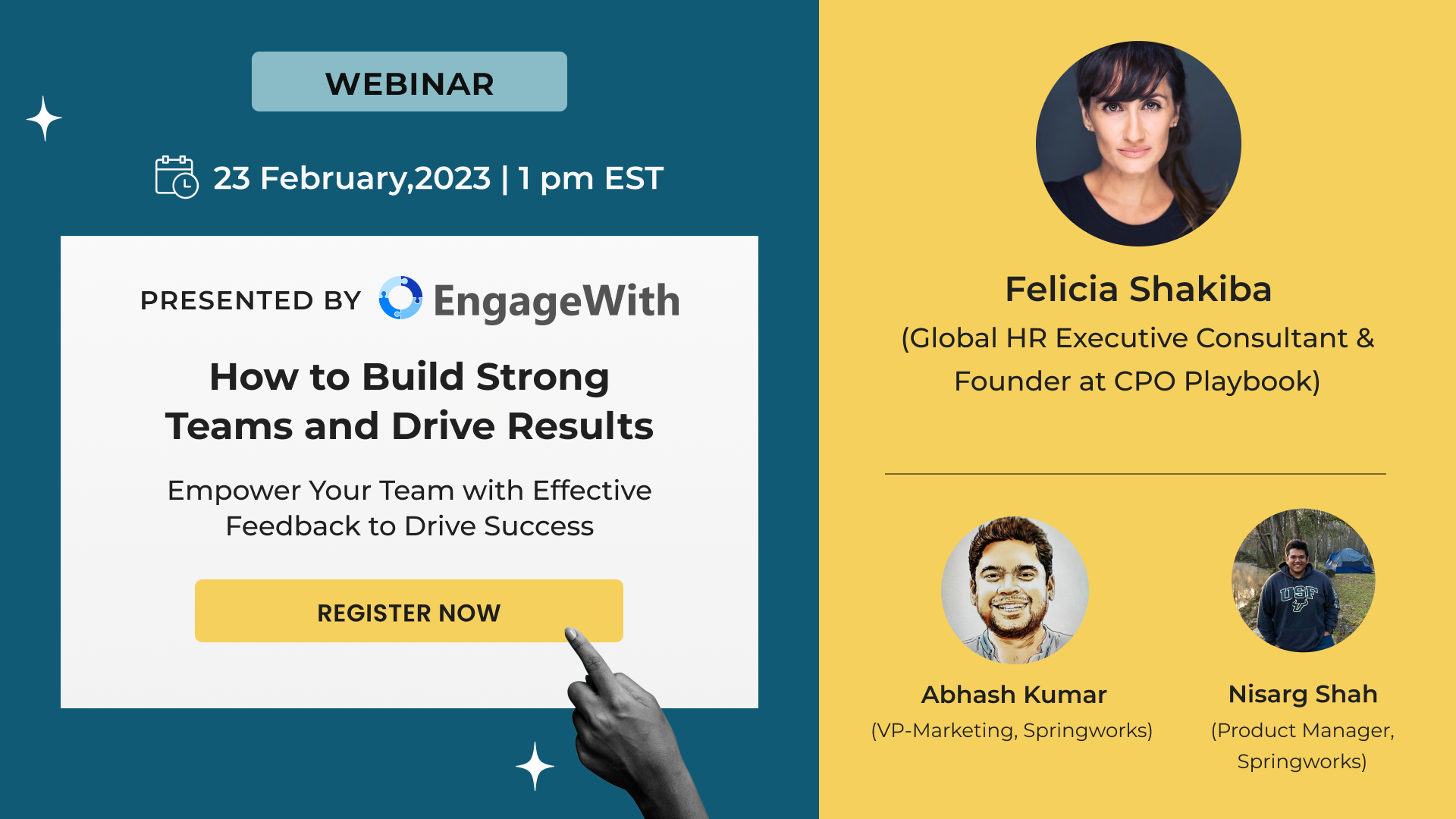 WEBINAR

23 February,2023 | 1 pm EST

PRESENTED BY EngageWith

How to Build Strong Teams and Drive Results

Empower Your Team with Effective Feedback to Drive Success

REGISTER NOW

Felicia Shakiba
(Global HR Executive Consultant & Founder at CPO Playbook)

USF

Abhash Kumar
(VP-Marketing, Springworks)

Nisarg Shah
(Product Manager, Springworks)